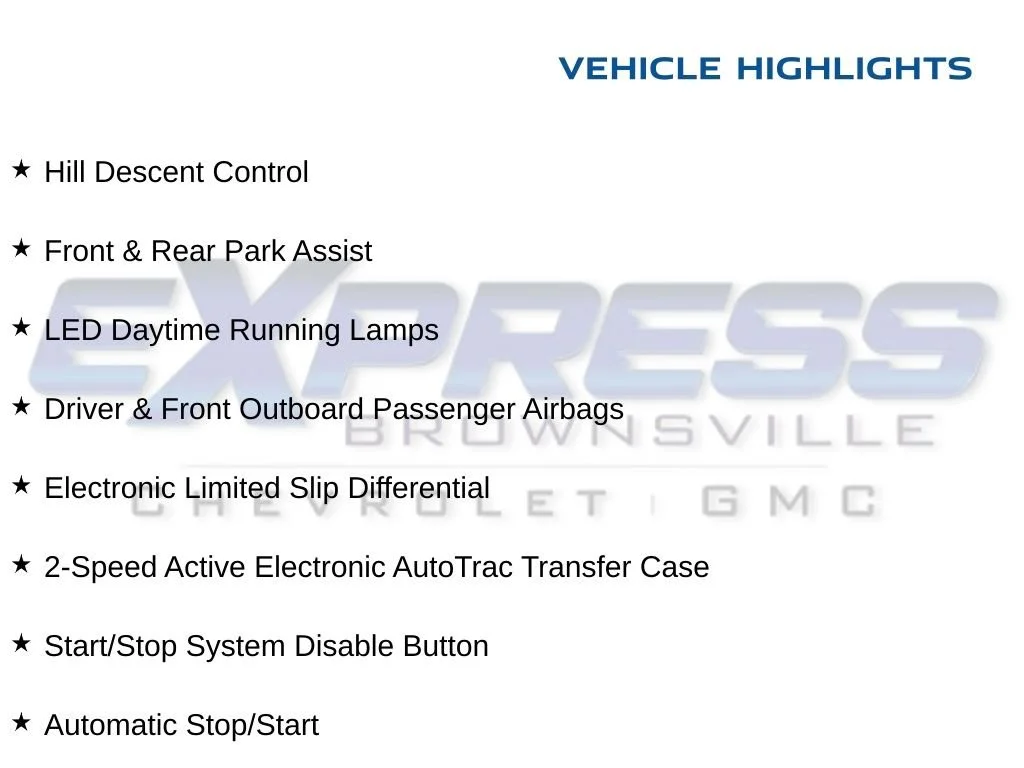 VEHICLE HIGHLIGHTS

★ Hill Descent Control

★ Front & Rear Park Assist

★ LED Daytime Running Lamps

★ Driver & Front Outboard Passenger Airbags

★ Electronic Limited Slip Differential

★ 2-Speed Active Electronic AutoTrac Transfer Case

★ Start/Stop System Disable Button

★ Automatic Stop/Start

EXPRESS
BROWNSVILLE
CHEVROLET | GMC